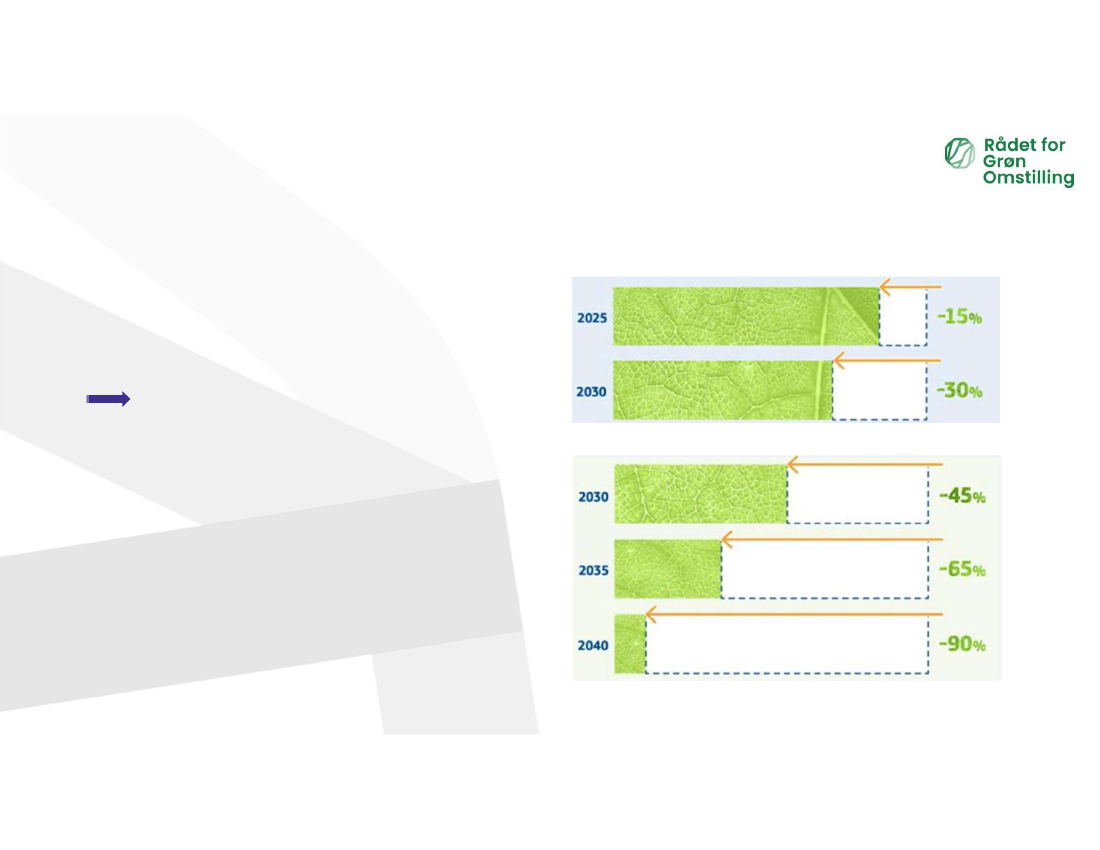 Rådet for Grøn Omstilling

2025 -15%
2030 -30%

2030 -45%
2035 -65%
2040 -90%